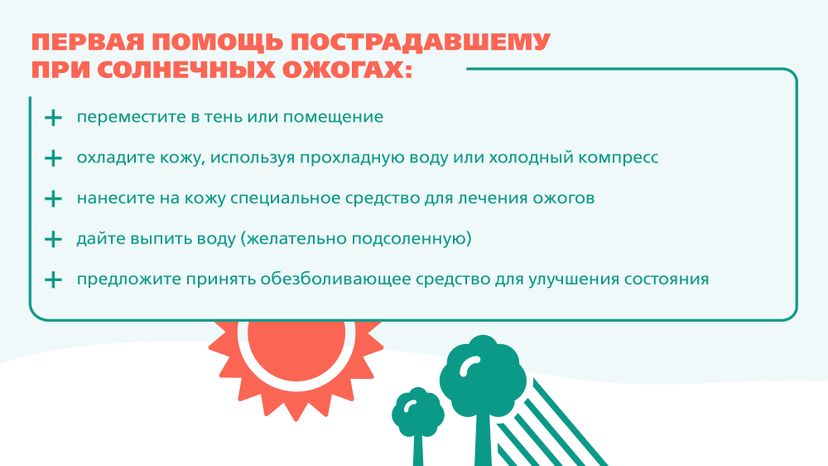 ПЕРВАЯ ПОМОЩЬ ПОСТРАДАВШЕМУ ПРИ СОЛНЕЧНЫХ ОЖОГАХ:

+ переместите в тень или помещение

+ охладите кожу, используя прохладную воду или холодный компресс

+ нанесите на кожу специальное средство для лечения ожогов

+ дайте выпить воду (желательно подсоленную)

+ предложите принять обезболивающее средство для улучшения состояния